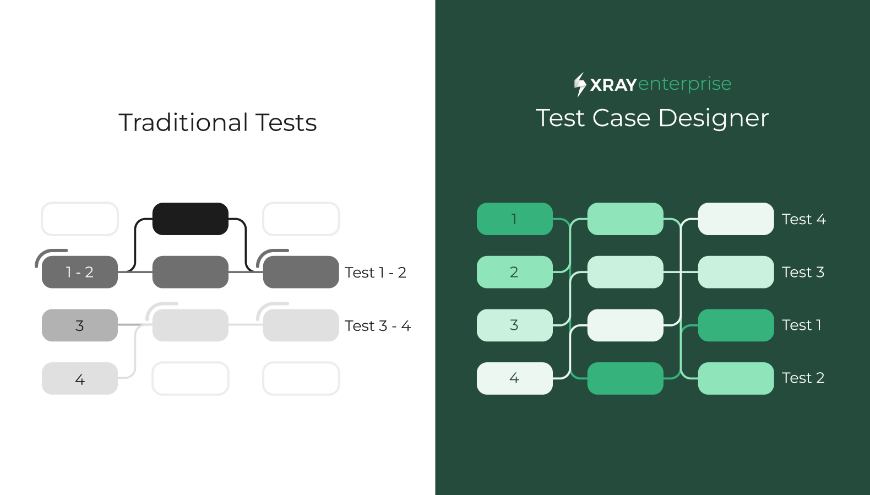 Traditional Tests

1 - 2

Test 1 - 2

3

Test 3 - 4

4

XRAY enterprise

Test Case Designer

1

Test 4

2

Test 3

3

Test 1

4

Test 2